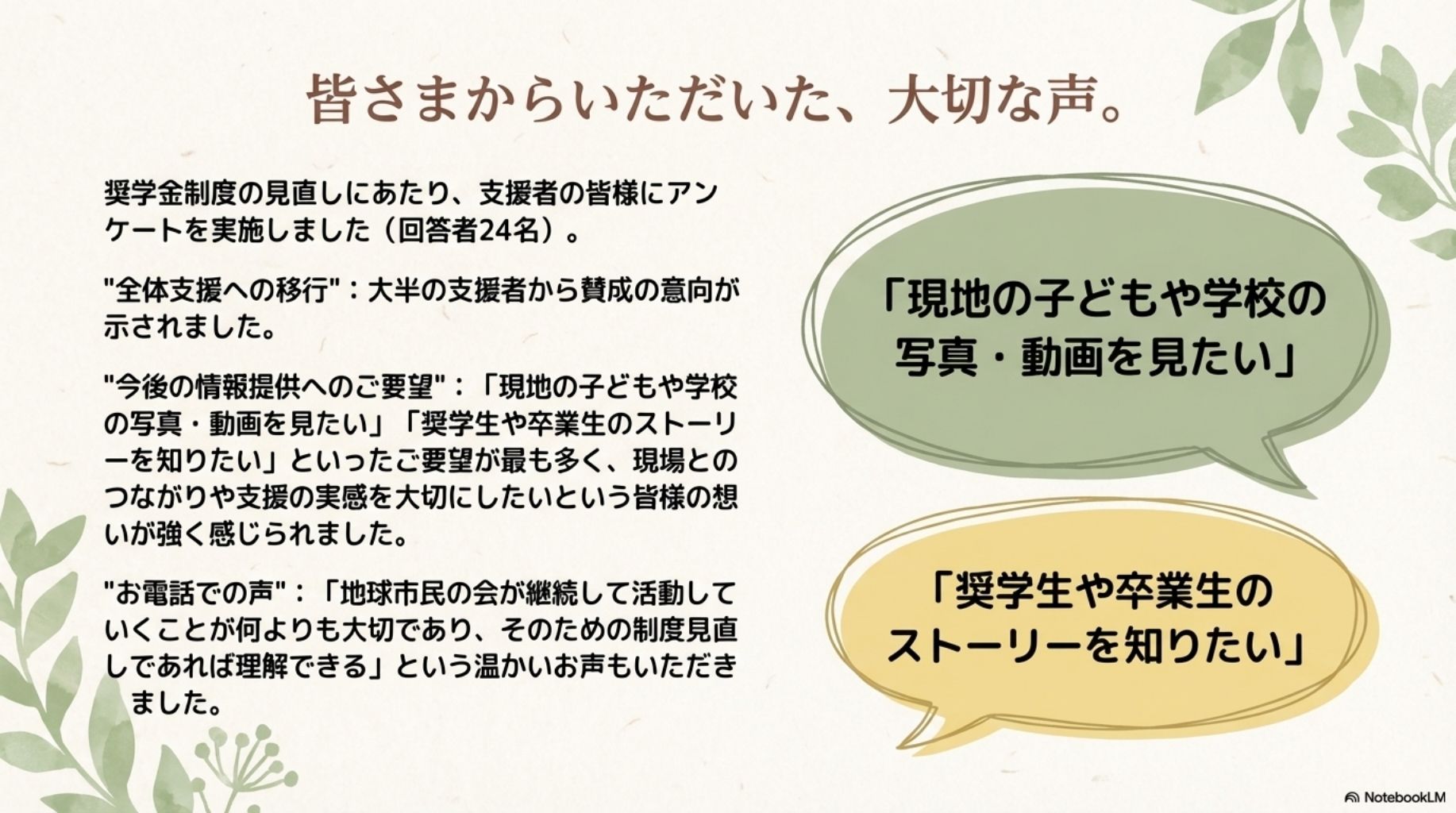 皆さまからいただいた、大切な声。

奨学金制度の見直しにあたり、支援者の皆様にアンケートを実施しました（回答者24名）。

"全体支援への移行"：大半の支援者から賛成の意向が示されました。

"今後の情報提供へのご要望"：「現地の子どもや学校の写真・動画を見たい」「奨学生や卒業生のストーリーを知りたい」といったご要望が最も多く、現場とのつながりや支援の実感を大切にしたいという皆様の想いが強く感じられました。

"お電話での声"：「地球市民の会が継続して活動していくことが何よりも大切であり、そのための制度見直しであれば理解できる」という温かいお声もいただきました。

「現地の子どもや学校の写真・動画を見たい」

「奨学生や卒業生のストーリーを知りたい」

NotebookLM